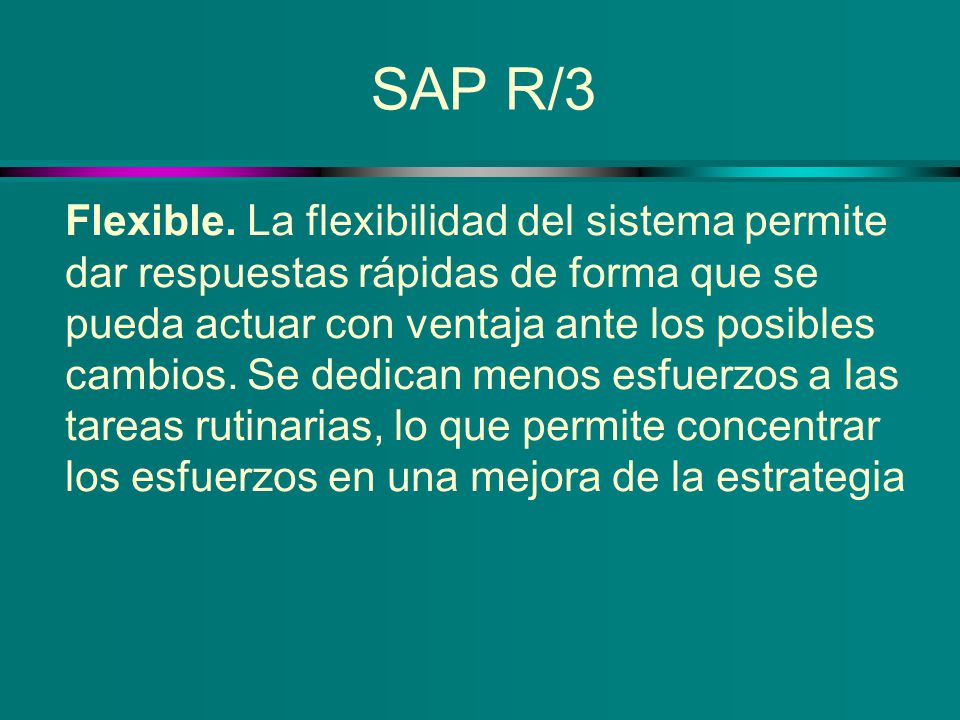 SAP R/3

Flexible. La flexibilidad del sistema permite dar respuestas rápidas de forma que se pueda actuar con ventaja ante los posibles cambios. Se dedican menos esfuerzos a las tareas rutinarias, lo que permite concentrar los esfuerzos en una mejora de la estrategia